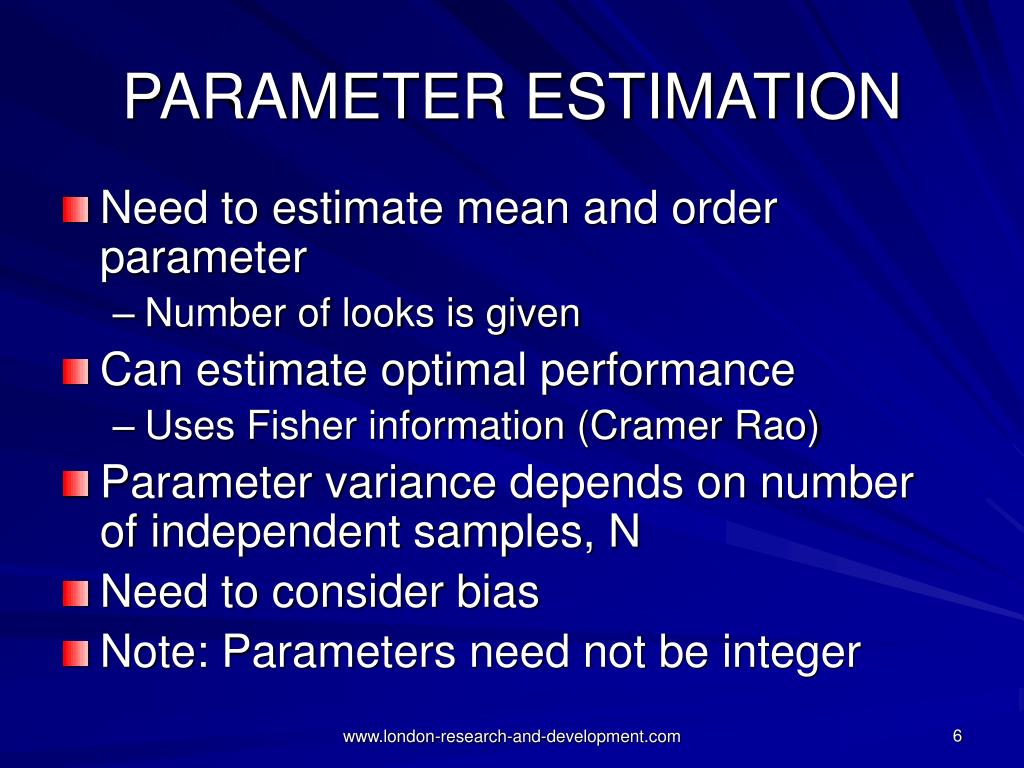 PARAMETER ESTIMATION

Need to estimate mean and order parameter

– Number of looks is given

Can estimate optimal performance

– Uses Fisher information (Cramer Rao)

Parameter variance depends on number of independent samples, N

Need to consider bias

Note: Parameters need not be integer

www.london-research-and-development.com

6